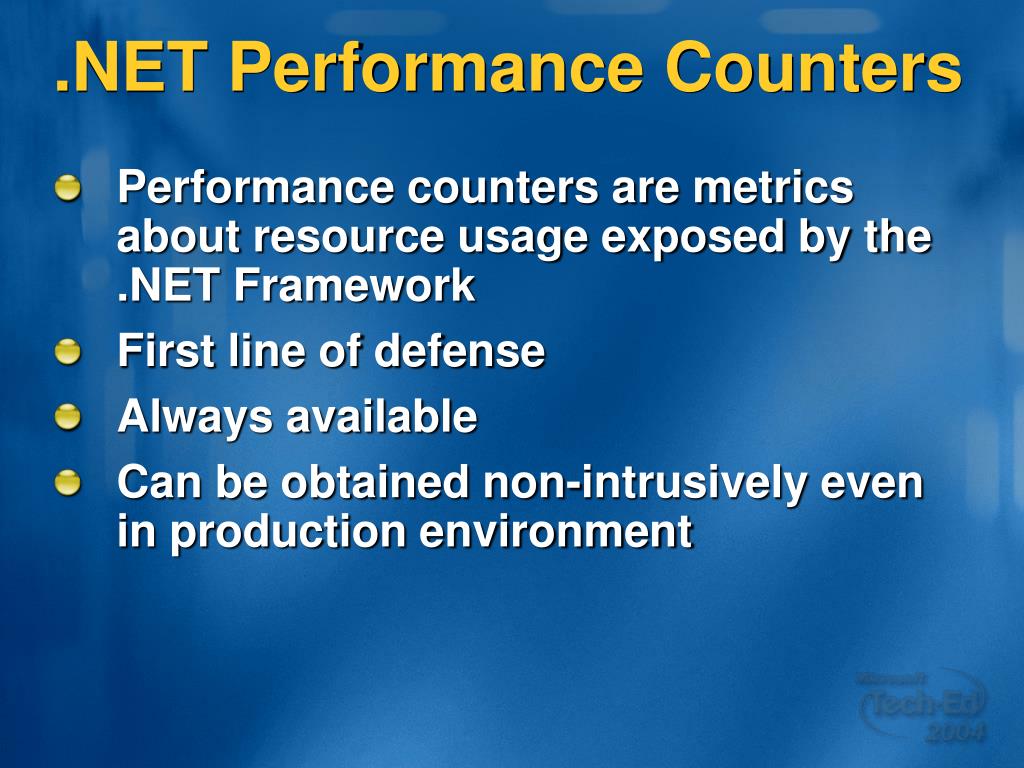 .NET Performance Counters

Performance counters are metrics about resource usage exposed by the .NET Framework

First line of defense

Always available

Can be obtained non-intrusively even in production environment

Microsoft Tech·Ed 2004